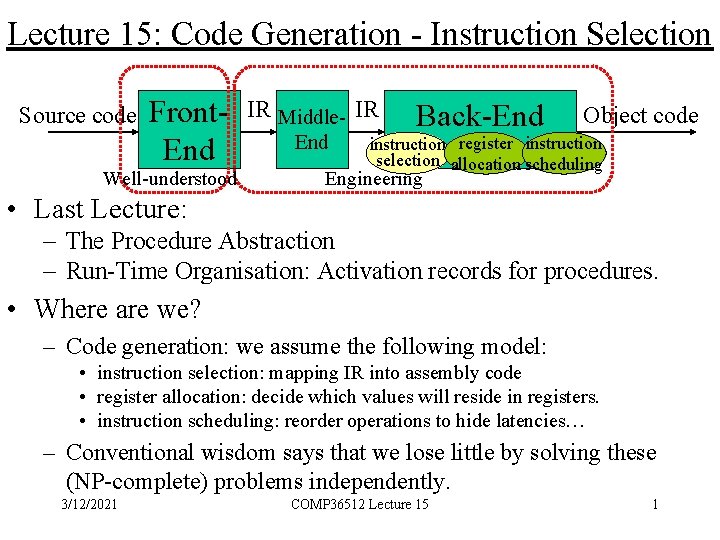 Lecture 15: Code Generation - Instruction Selection

Source code Front-End IR Middle-End IR Back-End Object code
instruction selection register allocation instruction scheduling
Well-understood Engineering

• Last Lecture:
– The Procedure Abstraction
– Run-Time Organisation: Activation records for procedures.

• Where are we?
– Code generation: we assume the following model:
• instruction selection: mapping IR into assembly code
• register allocation: decide which values will reside in registers.
• instruction scheduling: reorder operations to hide latencies…
– Conventional wisdom says that we lose little by solving these (NP-complete) problems independently.

3/12/2021 COMP36512 Lecture 15 1